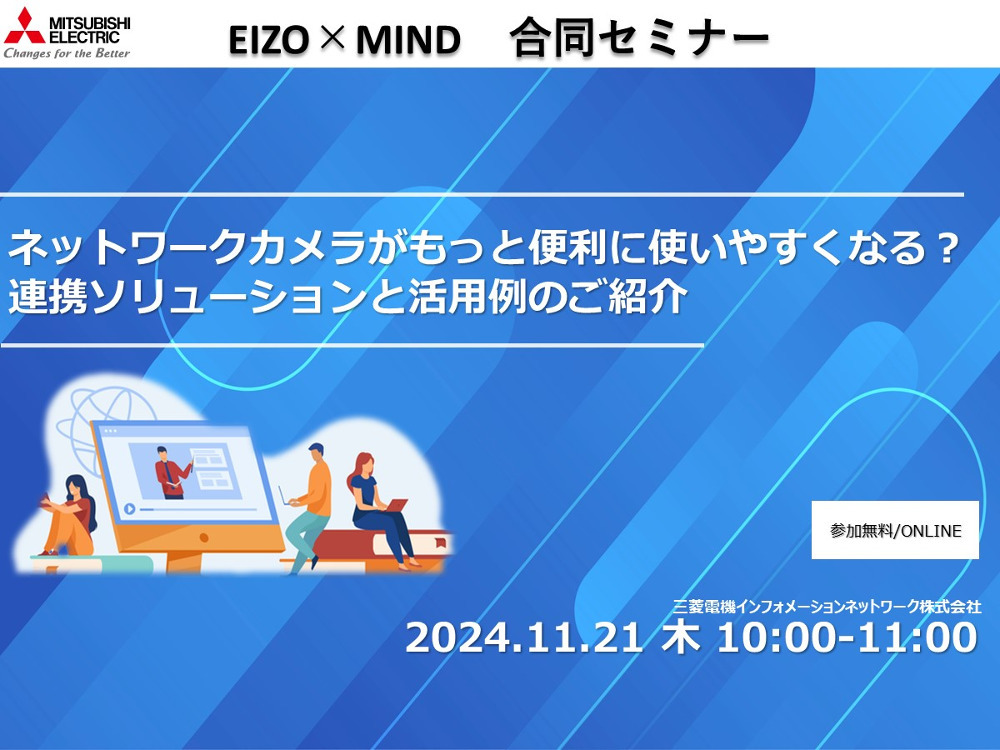 MITSUBISHI ELECTRIC
Changes for the Better

EIZO × MIND　合同セミナー

ネットワークカメラがもっと便利に使いやすくなる？
連携ソリューションと活用例のご紹介

参加無料/ONLINE

三菱電機インフォメーションネットワーク株式会社

2024.11.21 木 10:00-11:00